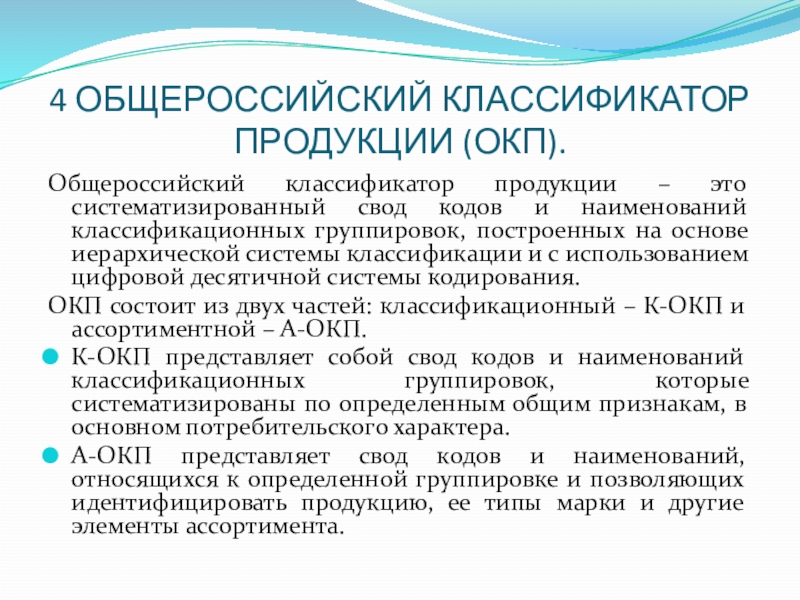 4 ОБЩЕРОССИЙСКИЙ КЛАССИФИКАТОР ПРОДУКЦИИ (ОКП).

Общероссийский классификатор продукции – это систематизированный свод кодов и наименований классификационных группировок, построенных на основе иерархической системы классификации и с использованием цифровой десятичной системы кодирования.

ОКП состоит из двух частей: классификационный – К-ОКП и ассортиментной – А-ОКП.

К-ОКП представляет собой свод кодов и наименований классификационных группировок, которые систематизированы по определенным общим признакам, в основном потребительского характера.

А-ОКП представляет свод кодов и наименований, относящихся к определенной группировке и позволяющих идентифицировать продукцию, ее типы марки и другие элементы ассортимента.